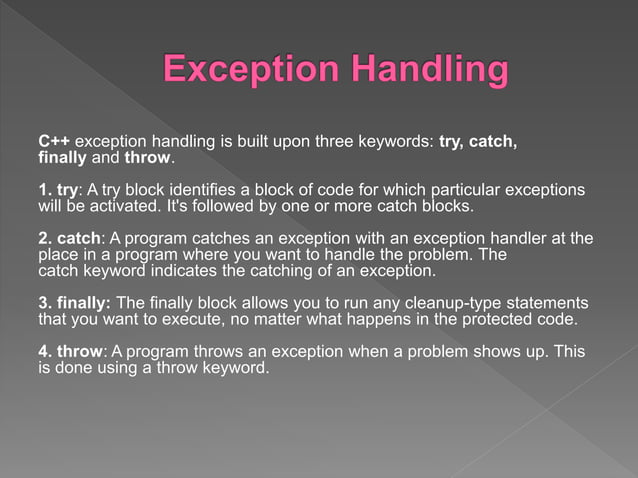 Exception Handling

C++ exception handling is built upon three keywords: try, catch, finally and throw.

1. try: A try block identifies a block of code for which particular exceptions will be activated. It's followed by one or more catch blocks.

2. catch: A program catches an exception with an exception handler at the place in a program where you want to handle the problem. The catch keyword indicates the catching of an exception.

3. finally: The finally block allows you to run any cleanup-type statements that you want to execute, no matter what happens in the protected code.

4. throw: A program throws an exception when a problem shows up. This is done using a throw keyword.